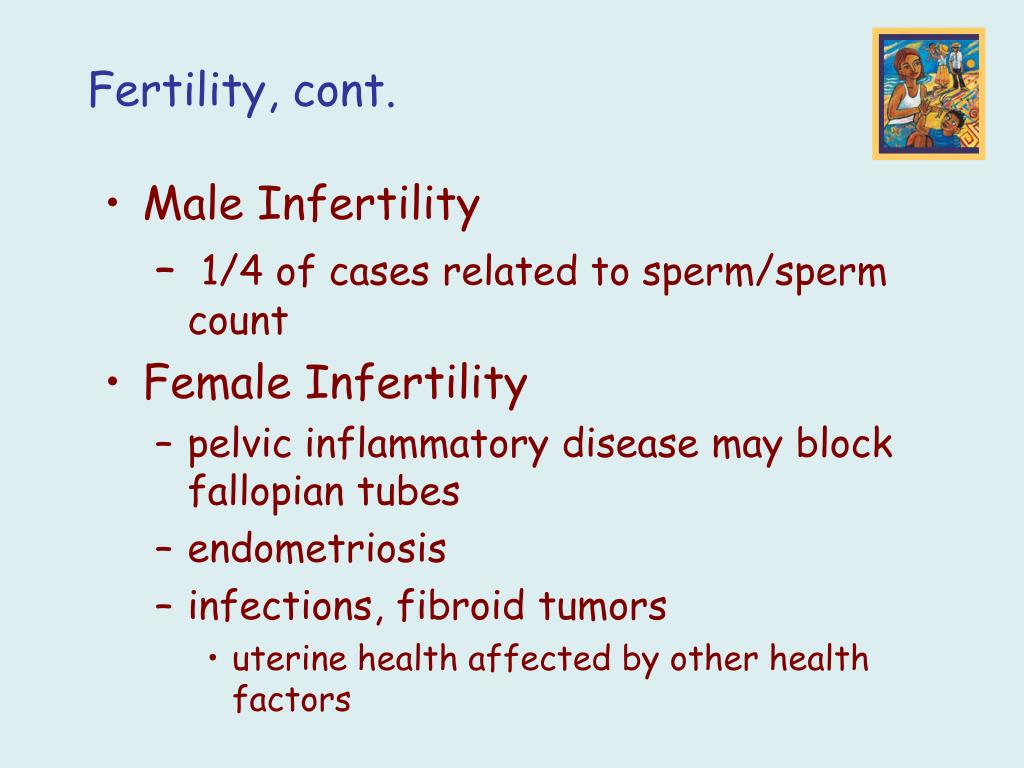 Fertility, cont.

• Male Infertility
– 1/4 of cases related to sperm/sperm count
• Female Infertility
– pelvic inflammatory disease may block fallopian tubes
– endometriosis
– infections, fibroid tumors
• uterine health affected by other health factors